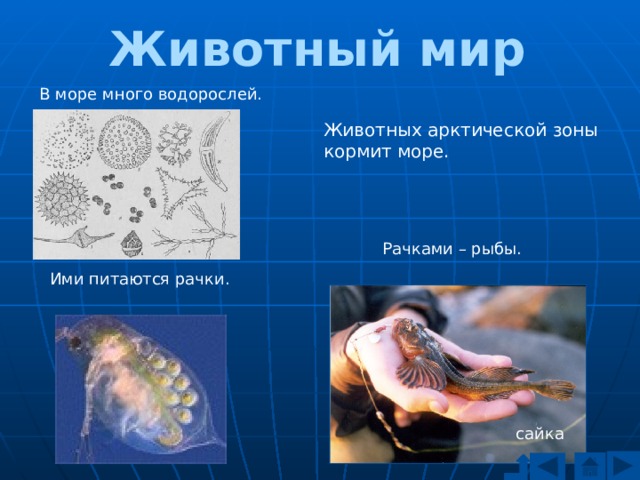 Животный мир

В море много водорослей.

Животных арктической зоны кормит море.

Рачками – рыбы.

Ими питаются рачки.

сайка